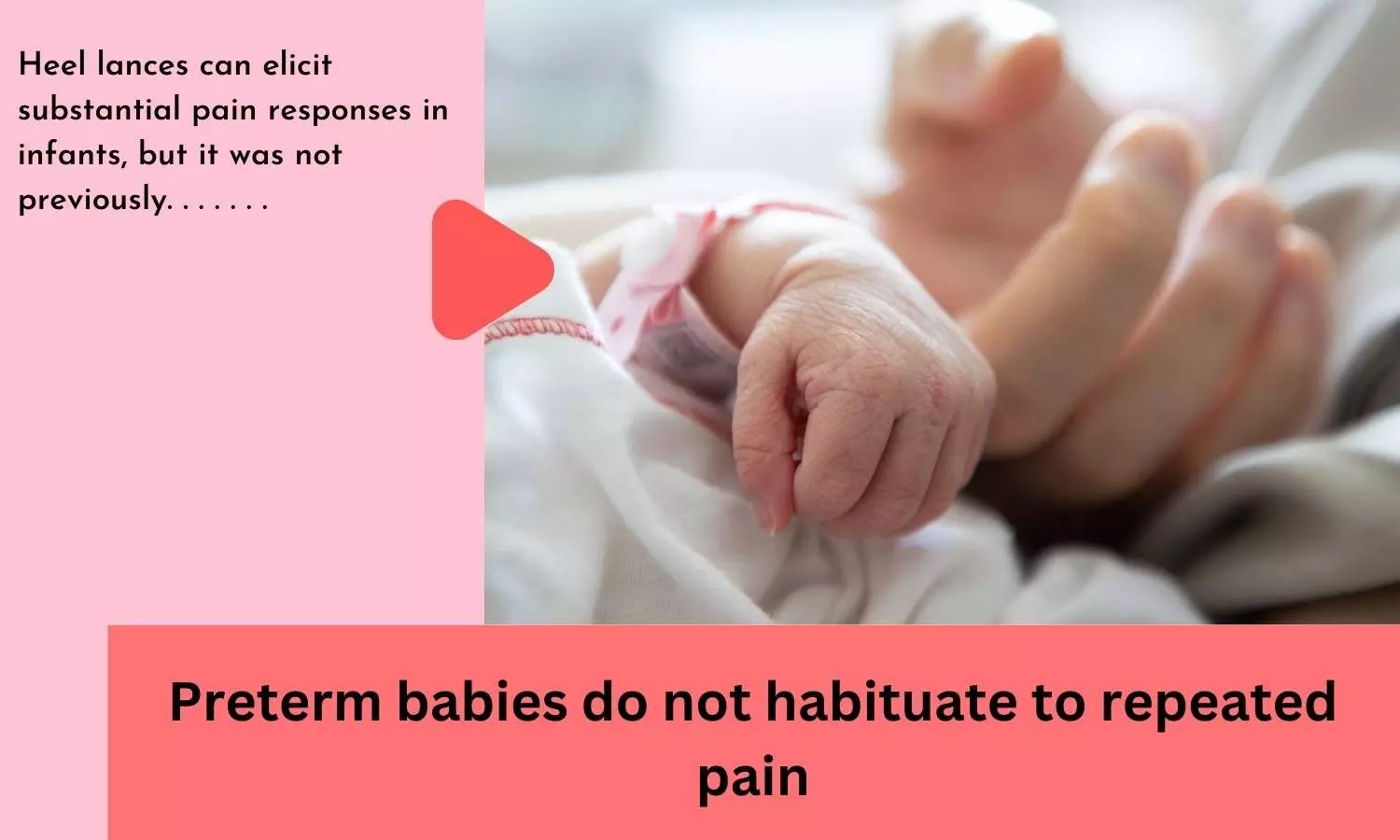 Heel lances can elicit substantial pain responses in infants, but it was not previously. . . . . . .

Preterm babies do not habituate to repeated pain